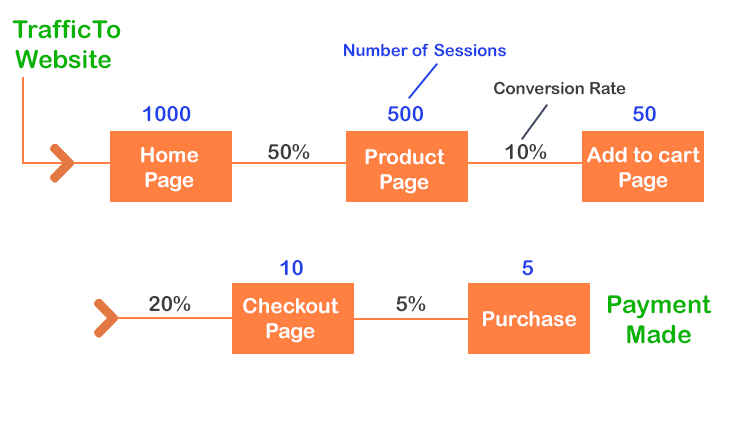 TrafficTo Website

Number of Sessions

Conversion Rate

1000

Home Page

50%

500

Product Page

10%

50

Add to cart Page

20%

10

Checkout Page

5%

5

Purchase

Payment Made